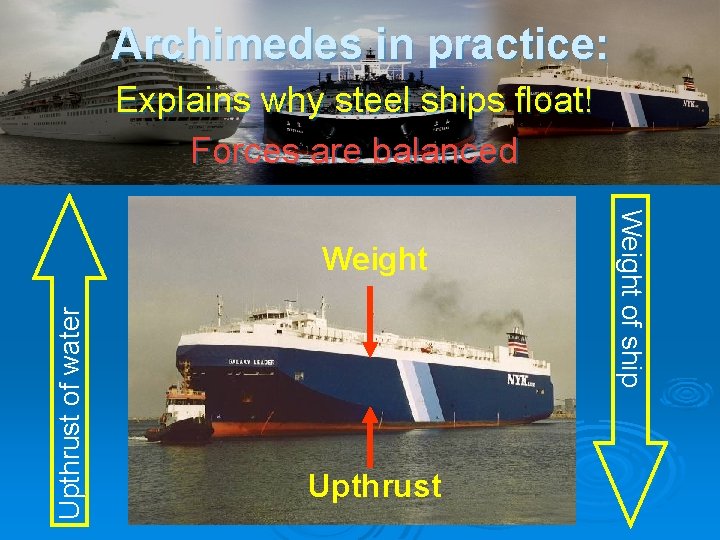 Archimedes in practice:

Explains why steel ships float!

Forces are balanced

Upthrust of water

Weight

GALAXY LEADER

NYK

Upthrust

Weight of ship